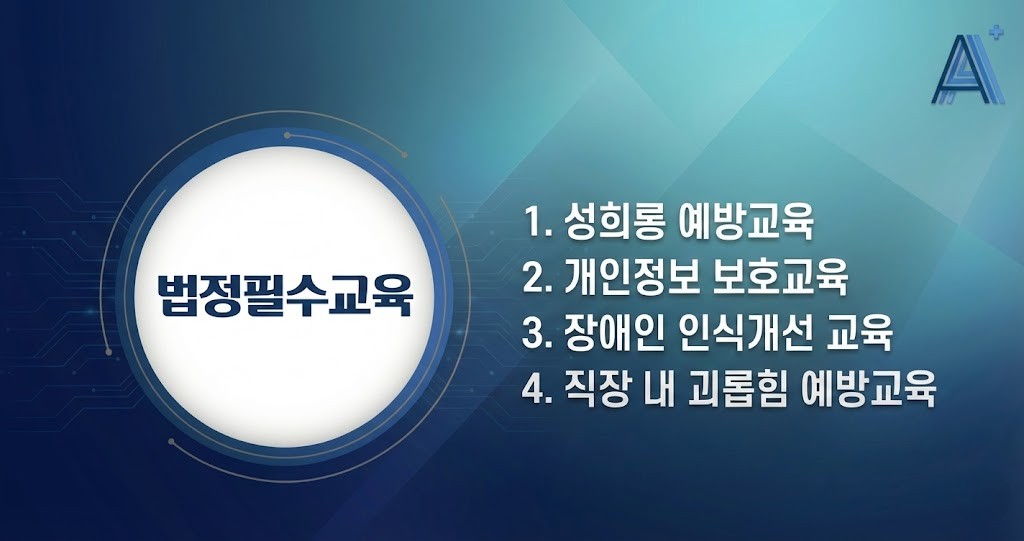 A+

법정필수교육

1. 성희롱 예방교육
2. 개인정보 보호교육
3. 장애인 인식개선 교육
4. 직장 내 괴롭힘 예방교육